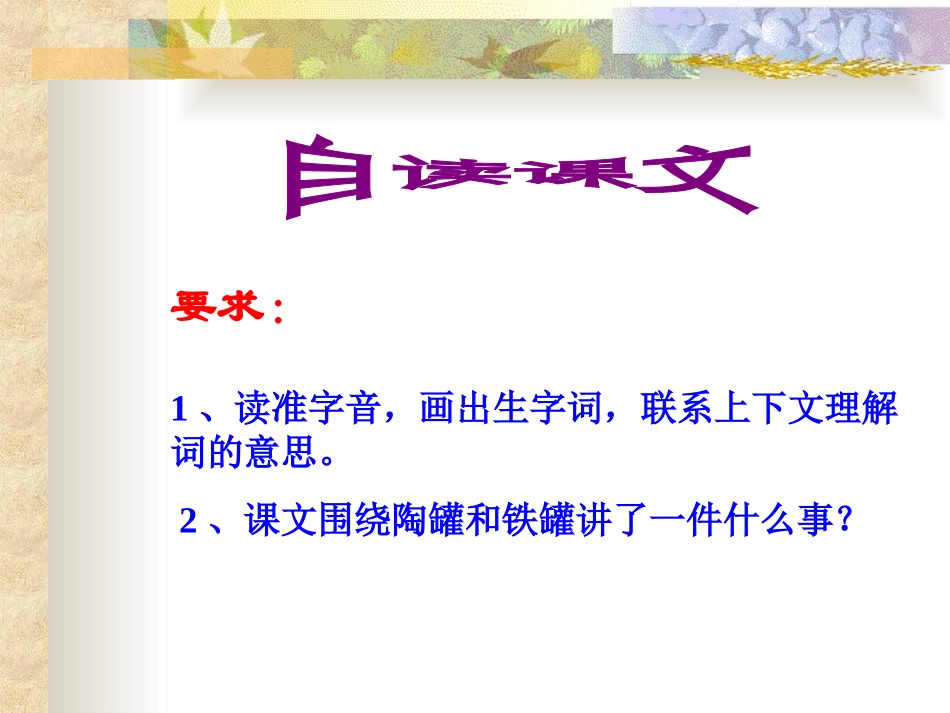 自读课文

要求：

1、读准字音，画出生字词，联系上下文理解词的意思。

2、课文围绕陶罐和铁罐讲了一件什么事？